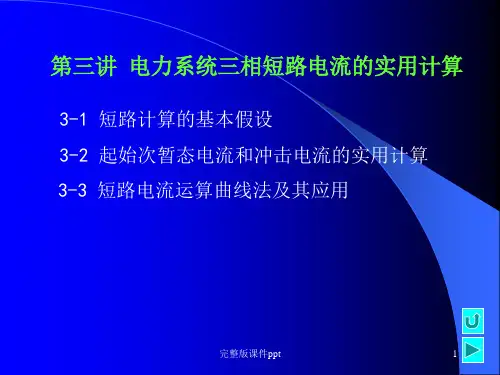 第三讲 电力系统三相短路电流的实用计算

3-1 短路计算的基本假设

3-2 起始次暂态电流和冲击电流的实用计算

3-3 短路电流运算曲线法及其应用

完整版课件ppt

1